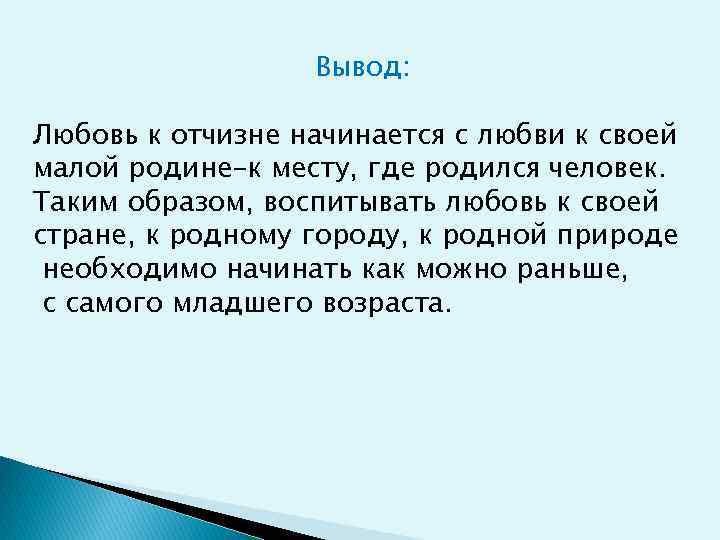 Вывод:

Любовь к отчизне начинается с любви к своей малой родине-к месту, где родился человек. Таким образом, воспитывать любовь к своей стране, к родному городу, к родной природе необходимо начинать как можно раньше, с самого младшего возраста.